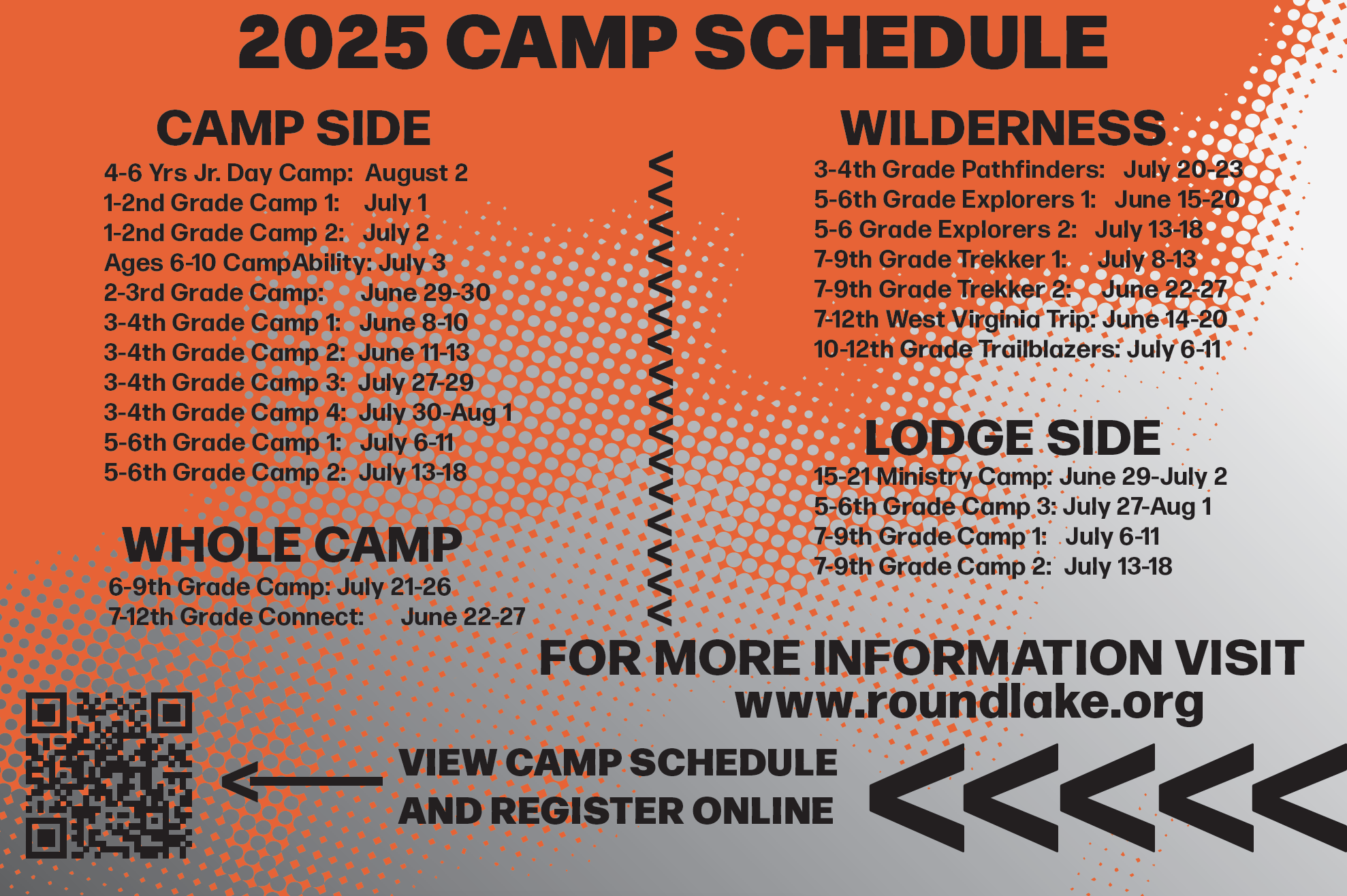 2025 CAMP SCHEDULE

CAMP SIDE

4-6 Yrs Jr. Day Camp: August 2
1-2nd Grade Camp 1: July 1
1-2nd Grade Camp 2: July 2
Ages 6-10 CampAbility: July 3
2-3rd Grade Camp: June 29-30
3-4th Grade Camp 1: June 8-10
3-4th Grade Camp 2: June 11-13
3-4th Grade Camp 3: July 27-29
3-4th Grade Camp 4: July 30-Aug 1
5-6th Grade Camp 1: July 6-11
5-6th Grade Camp 2: July 13-18

WHOLE CAMP

6-9th Grade Camp: July 21-26
7-12th Grade Connect: June 22-27

WILDERNESS

3-4th Grade Pathfinders: July 20-23
5-6th Grade Explorers 1: June 15-20
5-6 Grade Explorers 2: July 13-18
7-9th Grade Trekker 1: July 8-13
7-9th Grade Trekker 2: June 22-27
7-12th West Virginia Trip: June 14-20
10-12th Grade Trailblazers: July 6-11

LODGE SIDE

15-21 Ministry Camp: June 29-July 2
5-6th Grade Camp 3: July 27-Aug 1
7-9th Grade Camp 1: July 6-11
7-9th Grade Camp 2: July 13-18

FOR MORE INFORMATION VISIT
www.roundlake.org

VIEW CAMP SCHEDULE
AND REGISTER ONLINE